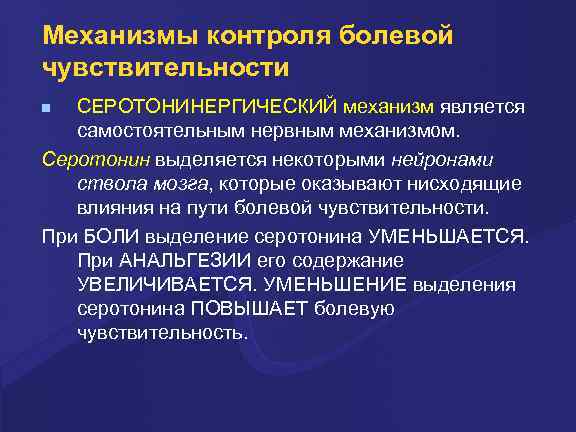 Механизмы контроля болевой чувствительности

СЕРОТОНИНЕРГИЧЕСКИЙ механизм является самостоятельным нервным механизмом.

Серотонин выделяется некоторыми нейронами ствола мозга, которые оказывают нисходящие влияния на пути болевой чувствительности.

При БОЛИ выделение серотонина УМЕНЬШАЕТСЯ. При АНАЛЬГЕЗИИ его содержание УВЕЛИЧИВАЕТСЯ. УМЕНЬШЕНИЕ выделения серотонина ПОВЫШАЕТ болевую чувствительность.